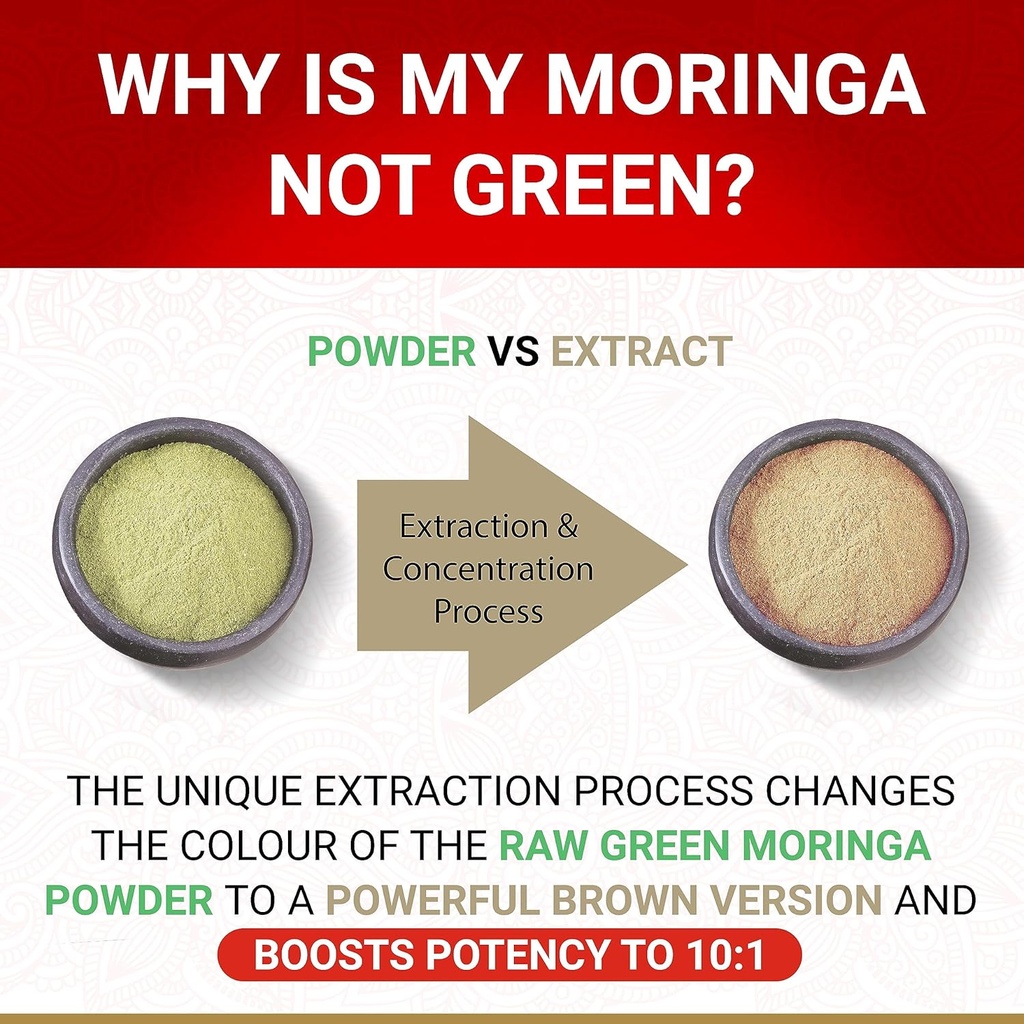 WHY IS MY MORINGA NOT GREEN?

POWDER VS EXTRACT

Extraction & Concentration Process

THE UNIQUE EXTRACTION PROCESS CHANGES THE COLOUR OF THE RAW GREEN MORINGA POWDER TO A POWERFUL BROWN VERSION AND

BOOSTS POTENCY TO 10:1